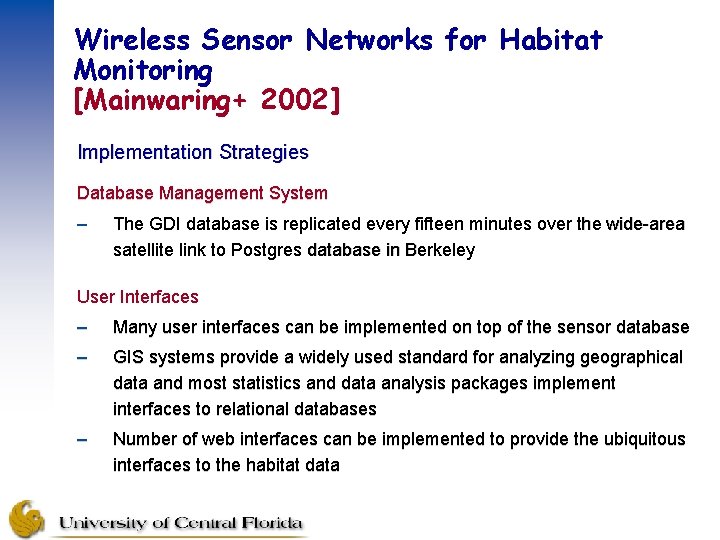 Wireless Sensor Networks for Habitat Monitoring
[Mainwaring+ 2002]

Implementation Strategies

Database Management System

– The GDI database is replicated every fifteen minutes over the wide-area satellite link to Postgres database in Berkeley

User Interfaces

– Many user interfaces can be implemented on top of the sensor database

– GIS systems provide a widely used standard for analyzing geographical data and most statistics and data analysis packages implement interfaces to relational databases

– Number of web interfaces can be implemented to provide the ubiquitous interfaces to the habitat data

University of Central Florida